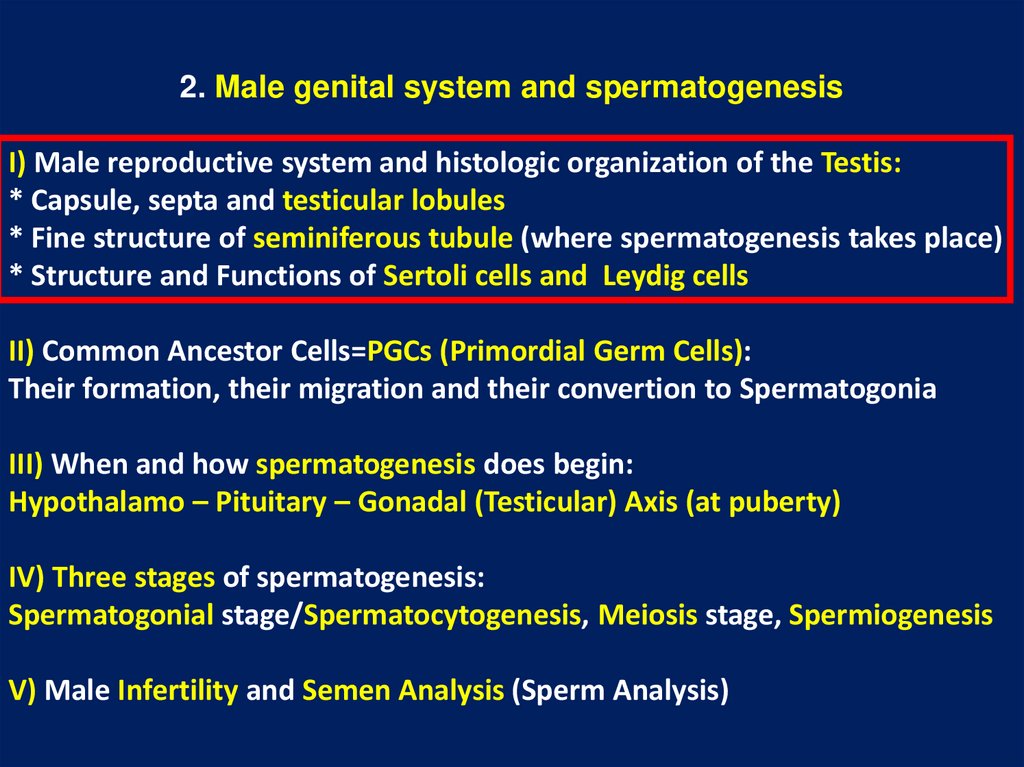 2. Male genital system and spermatogenesis

I) Male reproductive system and histologic organization of the Testis:
* Capsule, septa and testicular lobules
* Fine structure of seminiferous tubule (where spermatogenesis takes place)
* Structure and Functions of Sertoli cells and Leydig cells

II) Common Ancestor Cells=PGCs (Primordial Germ Cells):
Their formation, their migration and their convertion to Spermatogonia

III) When and how spermatogenesis does begin:
Hypothalamo – Pituitary – Gonadal (Testicular) Axis (at puberty)

IV) Three stages of spermatogenesis:
Spermatogonial stage/Spermatocytogenesis, Meiosis stage, Spermiogenesis

V) Male Infertility and Semen Analysis (Sperm Analysis)